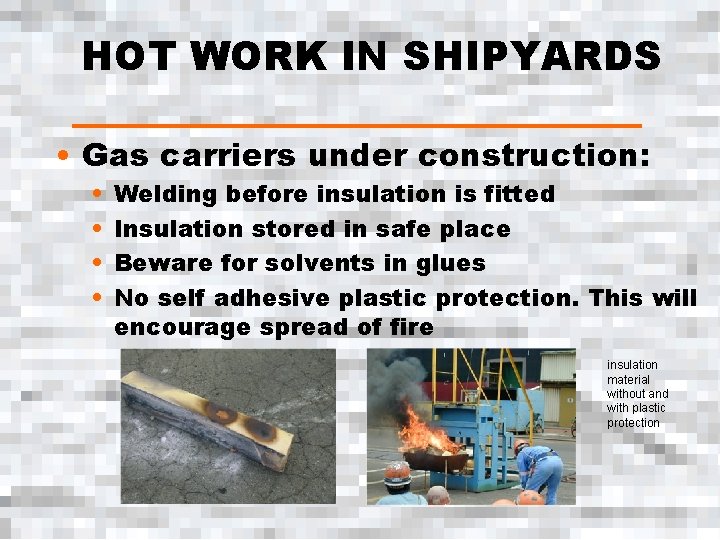 HOT WORK IN SHIPYARDS

• Gas carriers under construction:
  • Welding before insulation is fitted
  • Insulation stored in safe place
  • Beware for solvents in glues
  • No self adhesive plastic protection. This will encourage spread of fire

insulation material without and with plastic protection